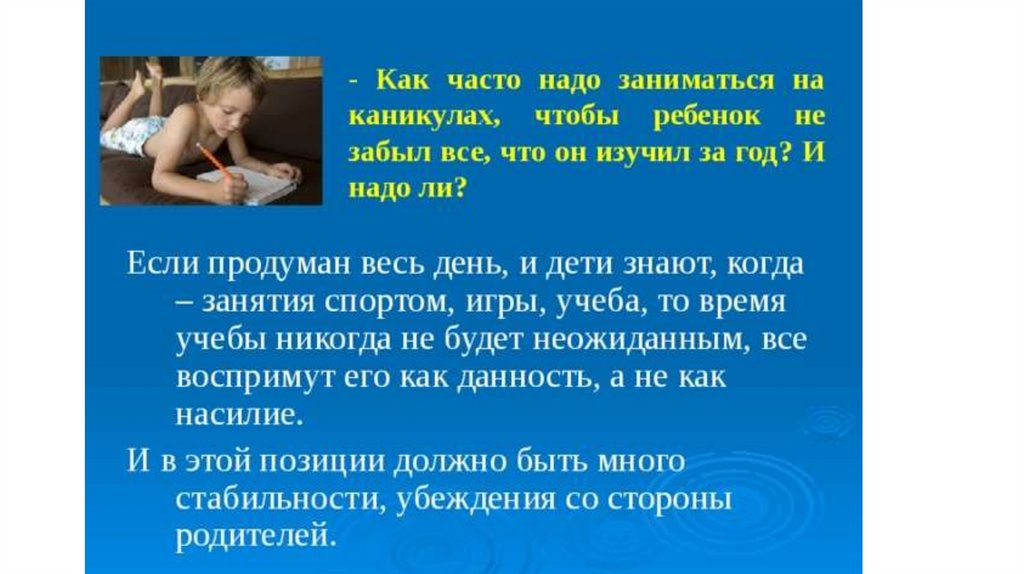 - Как часто надо заниматься на каникулах, чтобы ребенок не забыл все, что он изучил за год? И надо ли?

Если продуман весь день, и дети знают, когда – занятия спортом, игры, учеба, то время учебы никогда не будет неожиданным, все воспримут его как данность, а не как насилие.

И в этой позиции должно быть много стабильности, убеждения со стороны родителей.